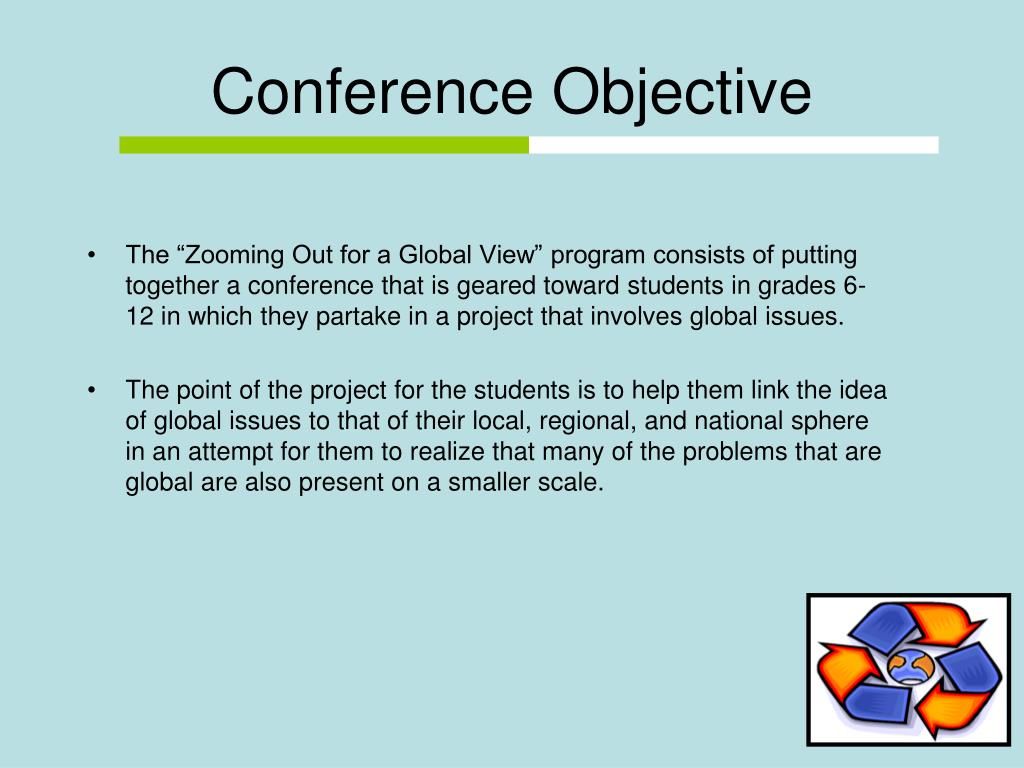 Conference Objective

• The “Zooming Out for a Global View” program consists of putting together a conference that is geared toward students in grades 6-12 in which they partake in a project that involves global issues.

• The point of the project for the students is to help them link the idea of global issues to that of their local, regional, and national sphere in an attempt for them to realize that many of the problems that are global are also present on a smaller scale.